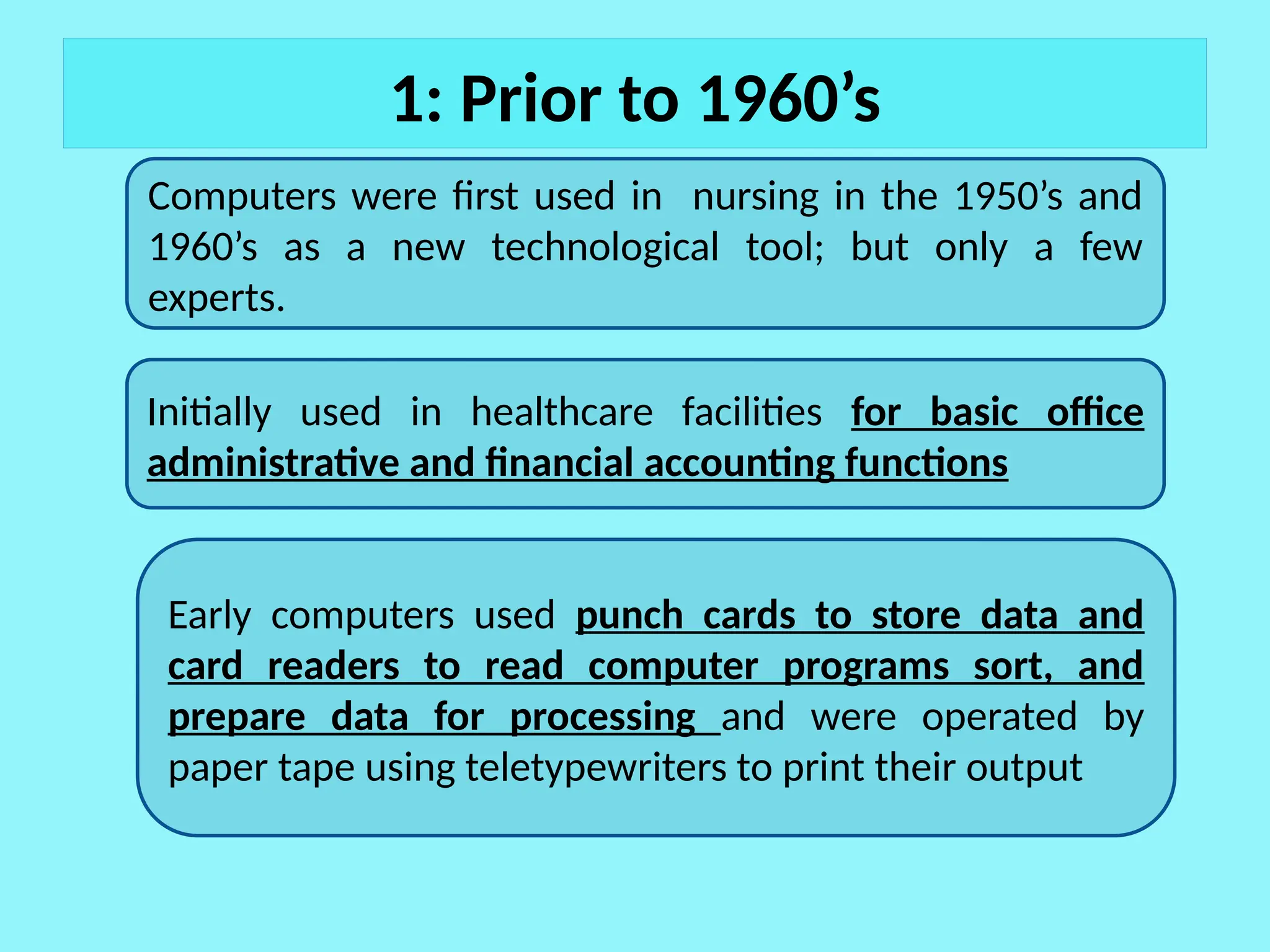 1: Prior to 1960’s

Computers were first used in nursing in the 1950’s and 1960’s as a new technological tool; but only a few experts.

Initially used in healthcare facilities for basic office administrative and financial accounting functions

Early computers used punch cards to store data and card readers to read computer programs sort, and prepare data for processing and were operated by paper tape using teletypewriters to print their output